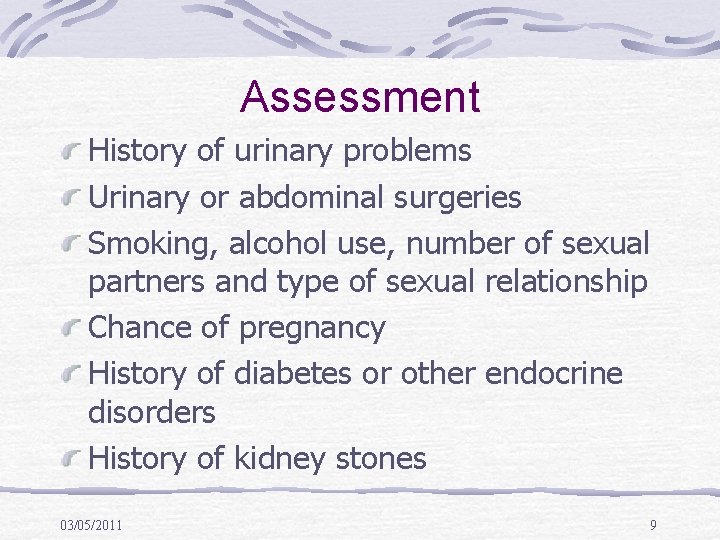 Assessment

History of urinary problems

Urinary or abdominal surgeries

Smoking, alcohol use, number of sexual partners and type of sexual relationship

Chance of pregnancy

History of diabetes or other endocrine disorders

History of kidney stones

03/05/2011

9